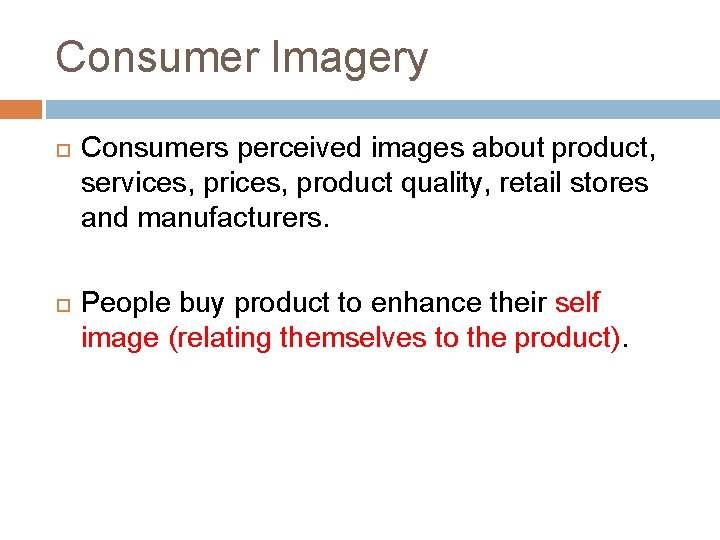 Consumer Imagery

Consumers perceived images about product, services, prices, product quality, retail stores and manufacturers.

People buy product to enhance their self image (relating themselves to the product).